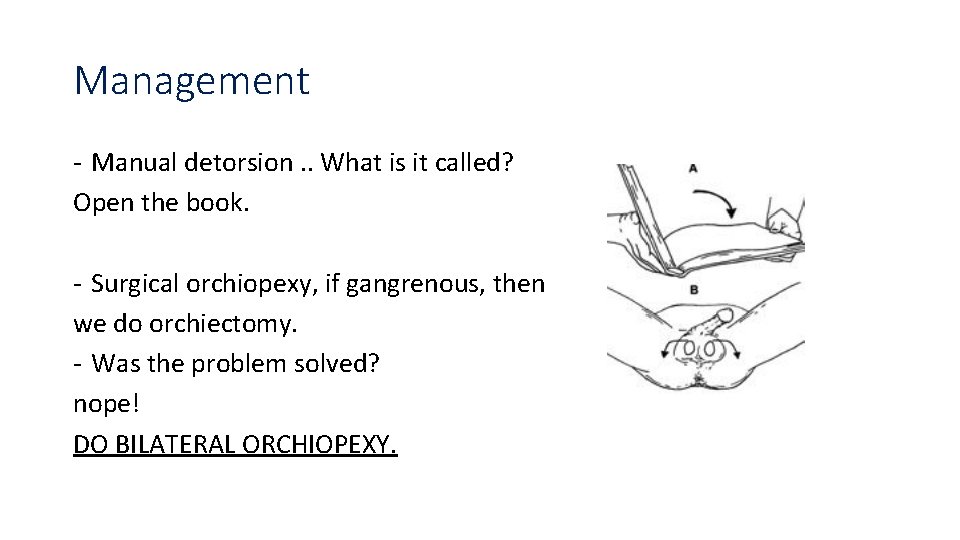 Management

- Manual detorsion .. What is it called? Open the book.

- Surgical orchiopexy, if gangrenous, then we do orchiectomy.
- Was the problem solved?
nope!
DO BILATERAL ORCHIOPEXY.

A

B